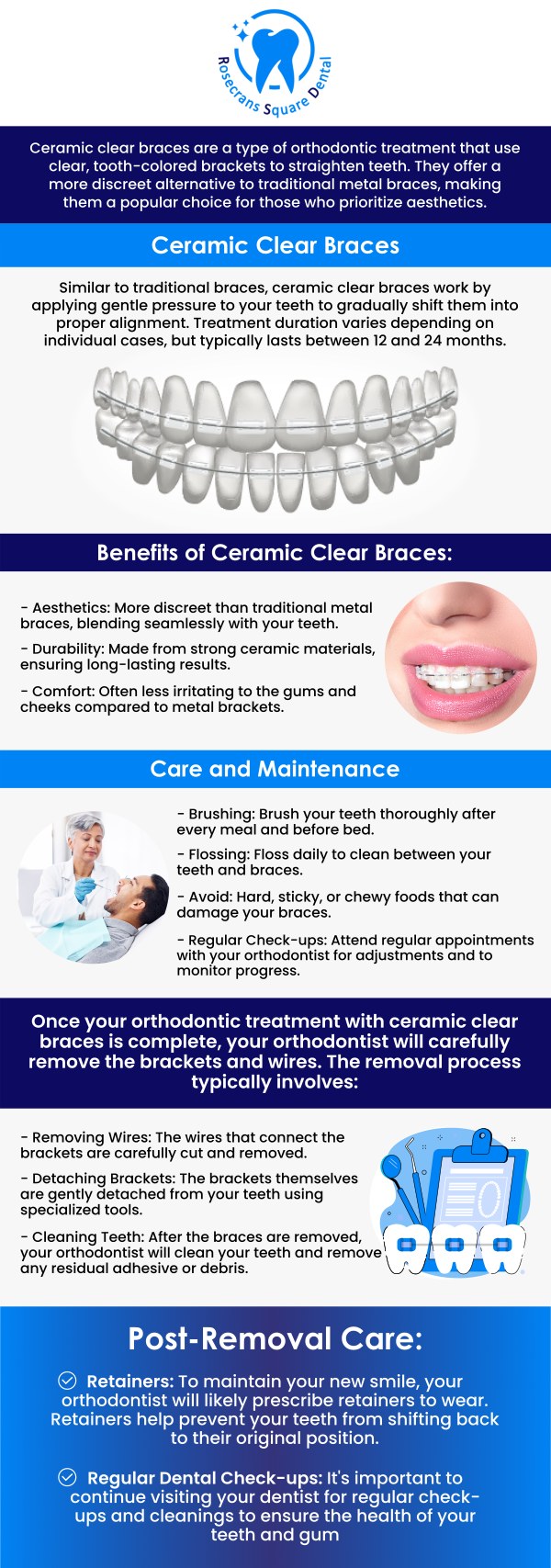 Rosecrans Square Dental

Ceramic clear braces are a type of orthodontic treatment that use clear, tooth-colored brackets to straighten teeth. They offer a more discreet alternative to traditional metal braces, making them a popular choice for those who prioritize aesthetics.

Ceramic Clear Braces

Similar to traditional braces, ceramic clear braces work by applying gentle pressure to your teeth to gradually shift them into proper alignment. Treatment duration varies depending on individual cases, but typically lasts between 12 and 24 months.

Benefits of Ceramic Clear Braces:

- Aesthetics: More discreet than traditional metal braces, blending seamlessly with your teeth.

- Durability: Made from strong ceramic materials, ensuring long-lasting results.

- Comfort: Often less irritating to the gums and cheeks compared to metal brackets.

Care and Maintenance

- Brushing: Brush your teeth thoroughly after every meal and before bed.

- Flossing: Floss daily to clean between your teeth and braces.

- Avoid: Hard, sticky, or chewy foods that can damage your braces.

- Regular Check-ups: Attend regular appointments with your orthodontist for adjustments and to monitor progress.

Once your orthodontic treatment with ceramic clear braces is complete, your orthodontist will carefully remove the brackets and wires. The removal process typically involves:

- Removing Wires: The wires that connect the brackets are carefully cut and removed.

- Detaching Brackets: The brackets themselves are gently detached from your teeth using specialized tools.

- Cleaning Teeth: After the braces are removed, your orthodontist will clean your teeth and remove any residual adhesive or debris.

Post-Removal Care:

Retainers: To maintain your new smile, your orthodontist will likely prescribe retainers to wear. Retainers help prevent your teeth from shifting back to their original position.

Regular Dental Check-ups: It's important to continue visiting your dentist for regular check-ups and cleanings to ensure the health of your teeth and gum